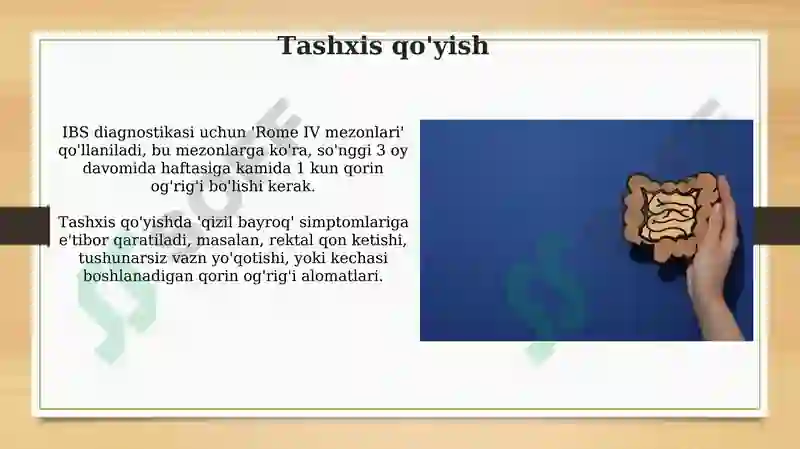 Tashxis qo'yish

IBS diagnostikasi uchun 'Rome IV mezonlari' qo'llaniladi, bu mezonlarga ko'ra, so'nggi 3 oy davomida haftasiga kamida 1 kun qorin og'rig'i bo'lishi kerak.

Tashxis qo'yishda 'qizil bayroq' simptomlariga e'tibor qaratiladi, masalan, rektal qon ketishi, tushunarsiz vazn yo'qotishi, yoki kechasi boshlanadigan qorin og'rig'i alomatlari.